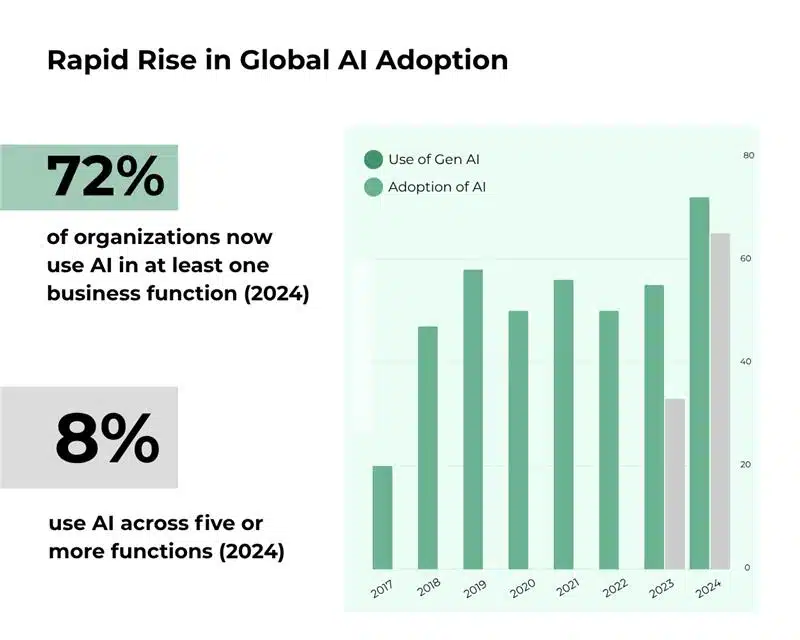 Rapid Rise in Global AI Adoption

72%

of organizations now use AI in at least one business function (2024)

8%

use AI across five or more functions (2024)

Use of Gen AI
Adoption of AI

80
60
40
20
0

2017
2018
2019
2020
2021
2022
2023
2024